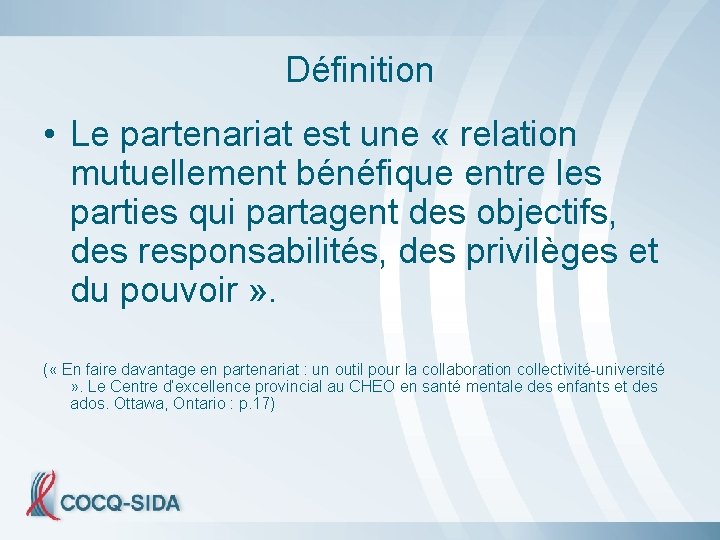 Définition

• Le partenariat est une « relation mutuellement bénéfique entre les parties qui partagent des objectifs, des responsabilités, des privilèges et du pouvoir ».

(« En faire davantage en partenariat : un outil pour la collaboration collectivité-université ». Le Centre d'excellence provincial au CHEO en santé mentale des enfants et des ados. Ottawa, Ontario : p.17)

COCQ-SIDA